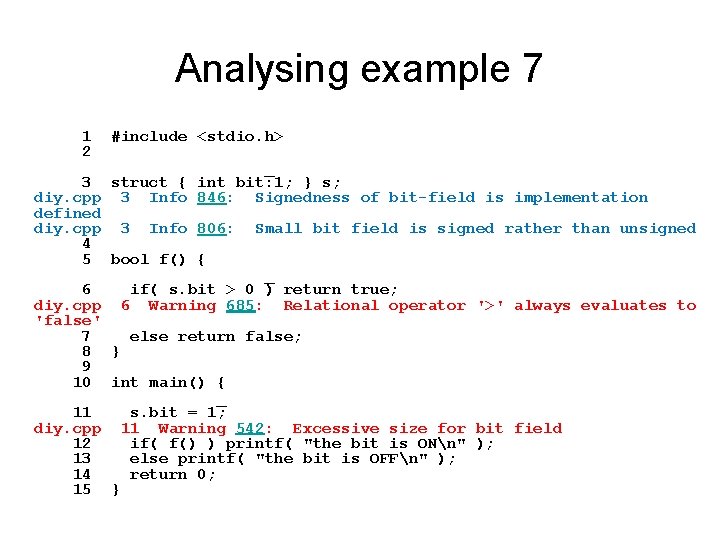 Analysing example 7

1 #include <stdio.h>
2

3 struct { int bit:1; } s;
diy.cpp 3 Info 846: Signedness of bit-field is implementation defined
diy.cpp 3 Info 806: Small bit field is signed rather than unsigned
4
5 bool f() {

6 if( s.bit > 0 ) return true;
diy.cpp 6 Warning 685: Relational operator '>' always evaluates to 'false'
7 else return false;
8 }
9
10 int main() {

11 s.bit = 1;
diy.cpp 11 Warning 542: Excessive size for bit field
12 if( f() ) printf( "the bit is ON\n" );
13 else printf( "the bit is OFF\n" );
14 return 0;
15 }